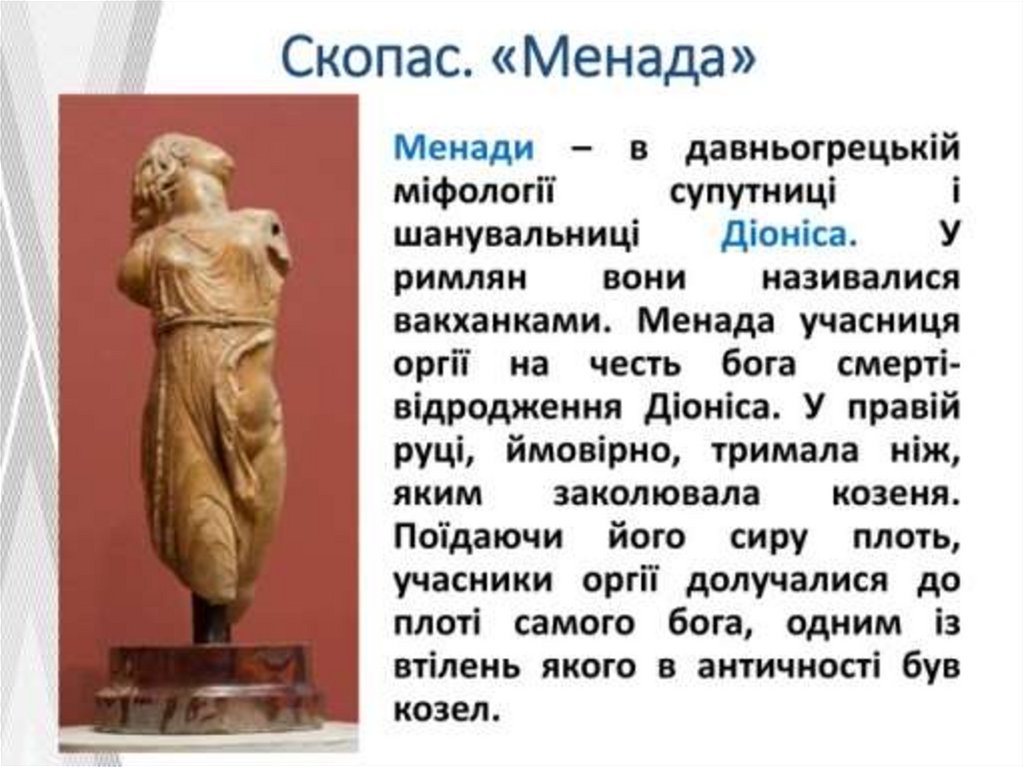 Скопас. «Менада»

Менади – в давньогрецькій міфології супутниці і шанувальниці Діоніса. У римлян вони називалися вакханками. Менада учасниця оргії на честь бога смерті-відродження Діоніса. У правій руці, ймовірно, тримала ніж, яким заколювала козеня. Поїдаючи його сиру плоть, учасники оргії долучалися до плоті самого бога, одним із втілень якого в античності був козел.